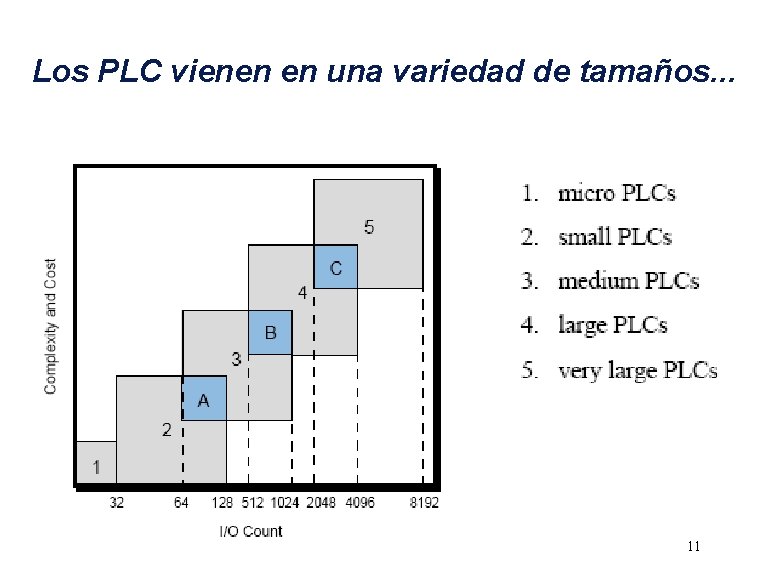 Los PLC vienen en una variedad de tamaños...

Complexity and Cost

5

C

4

B

3

A

2

1

32 64 128 512 1024 2048 4096 8192

I/O Count

1. micro PLCs
2. small PLCs
3. medium PLCs
4. large PLCs
5. very large PLCs

11